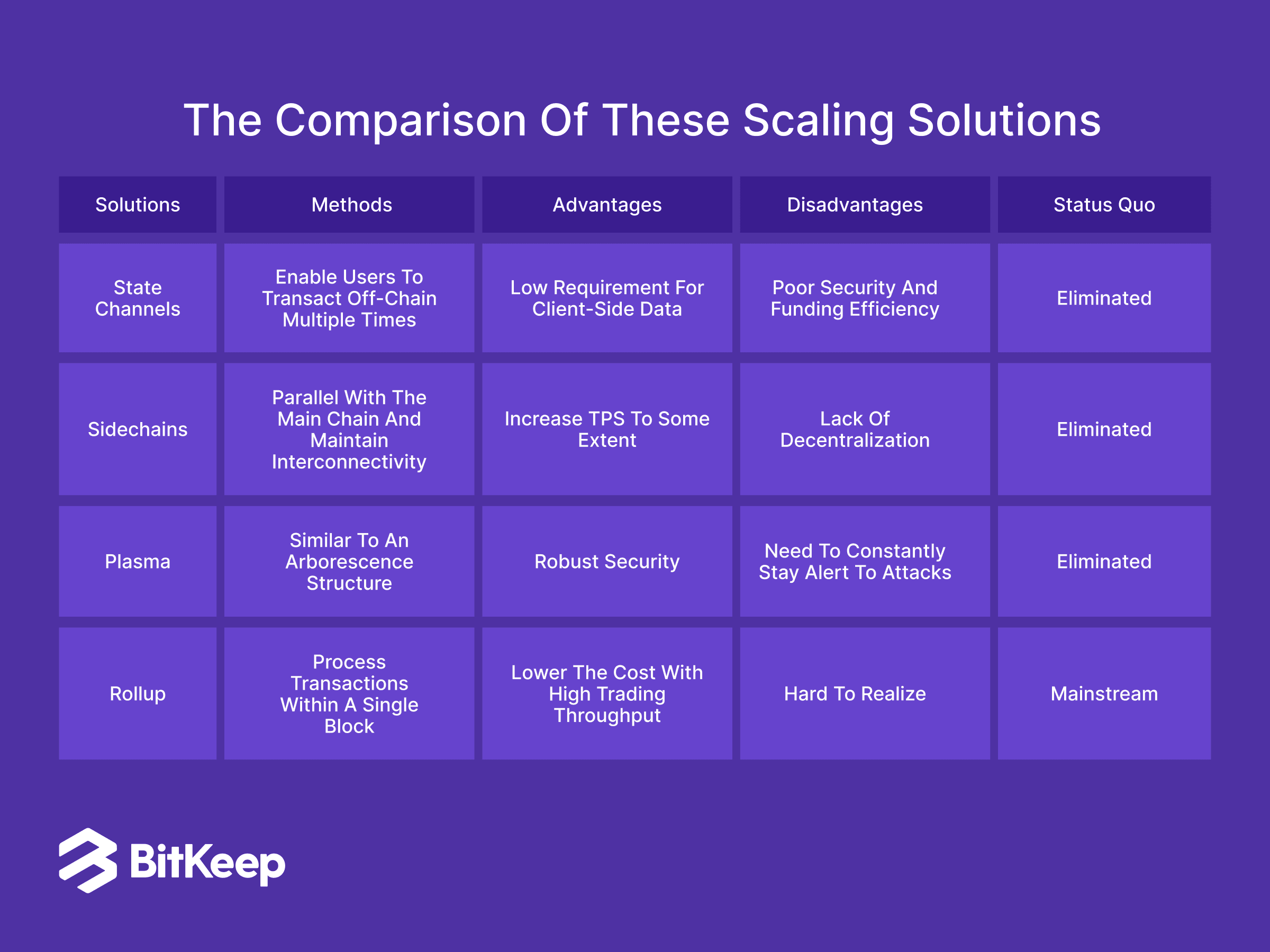 The Comparison Of These Scaling Solutions

| Solutions | Methods | Advantages | Disadvantages | Status Quo |
|---|---|---|---|---|
| State Channels | Enable Users To Transact Off-Chain Multiple Times | Low Requirement For Client-Side Data | Poor Security And Funding Efficiency | Eliminated |
| Sidechains | Parallel With The Main Chain And Maintain Interconnectivity | Increase TPS To Some Extent | Lack Of Decentralization | Eliminated |
| Plasma | Similar To An Arborescence Structure | Robust Security | Need To Constantly Stay Alert To Attacks | Eliminated |
| Rollup | Process Transactions Within A Single Block | Lower The Cost With High Trading Throughput | Hard To Realize | Mainstream |

BitKeep